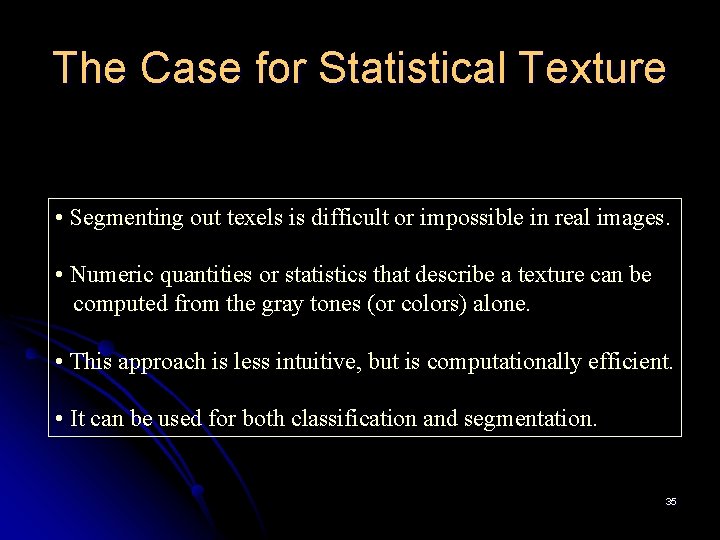 The Case for Statistical Texture

• Segmenting out texels is difficult or impossible in real images.

• Numeric quantities or statistics that describe a texture can be computed from the gray tones (or colors) alone.

• This approach is less intuitive, but is computationally efficient.

• It can be used for both classification and segmentation.

35